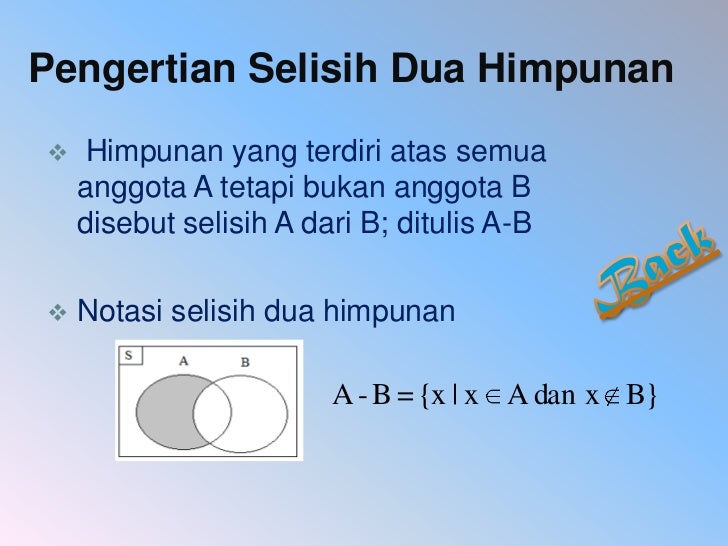 Pengertian Selisih Dua Himpunan

❖ Himpunan yang terdiri atas semua anggota A tetapi bukan anggota B disebut selisih A dari B; ditulis A-B

Back

❖ Notasi selisih dua himpunan

S

A

B

$A - B = \{x \mid x \in A \text{ dan } x \notin B\}$